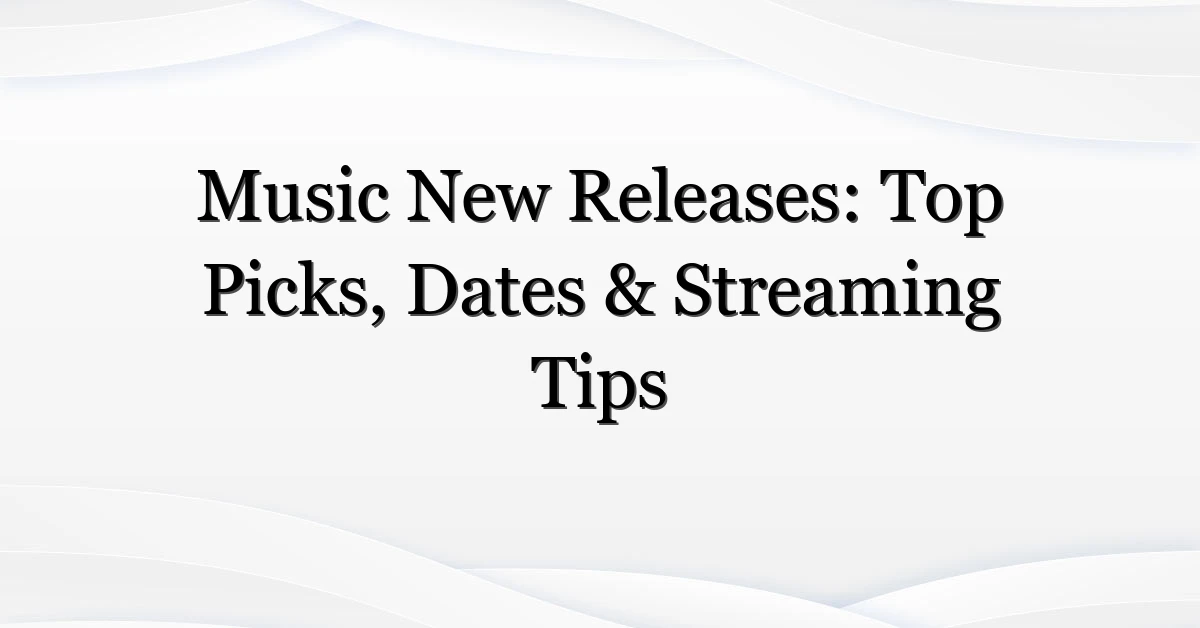 Music New Releases: Top Picks, Dates & Streaming Tips